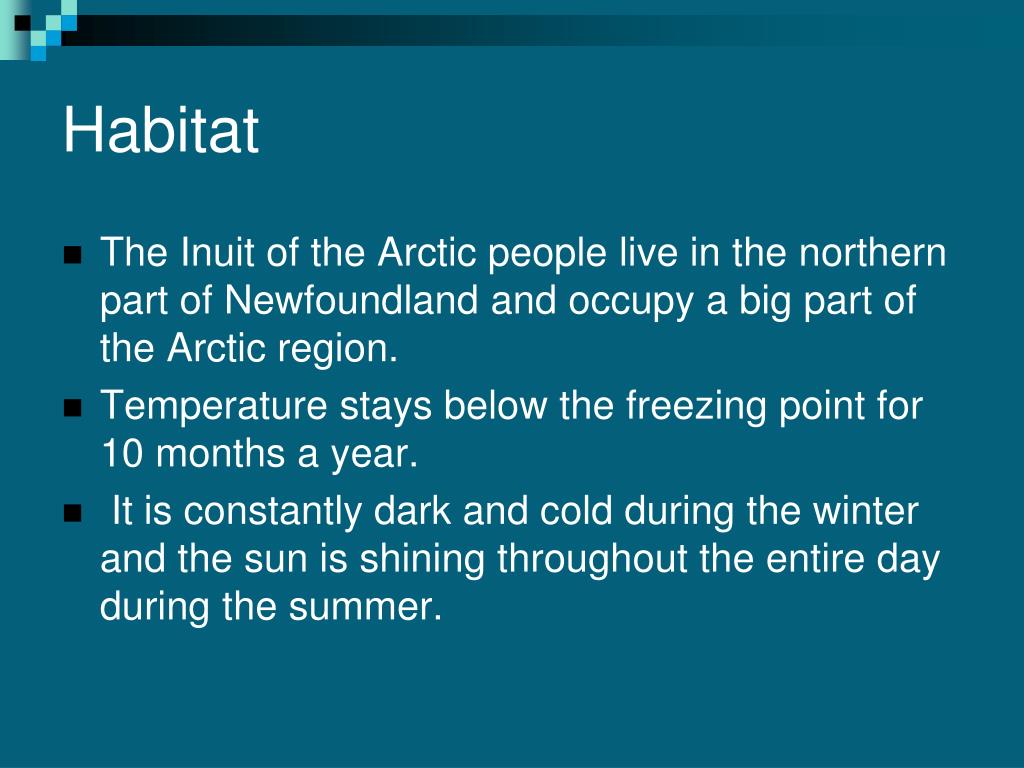 Habitat

■ The Inuit of the Arctic people live in the northern part of Newfoundland and occupy a big part of the Arctic region.
■ Temperature stays below the freezing point for 10 months a year.
■ It is constantly dark and cold during the winter and the sun is shining throughout the entire day during the summer.